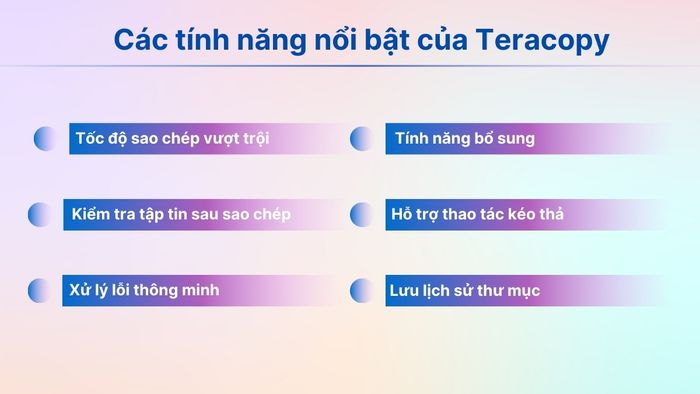 Các tính năng nổi bật của Teracopy

Tốc độ sao chép vượt trội

Kiểm tra tập tin sau sao chép

Xử lý lỗi thông minh

Tính năng bổ sung

Hỗ trợ thao tác kéo thả

Lưu lịch sử thư mục